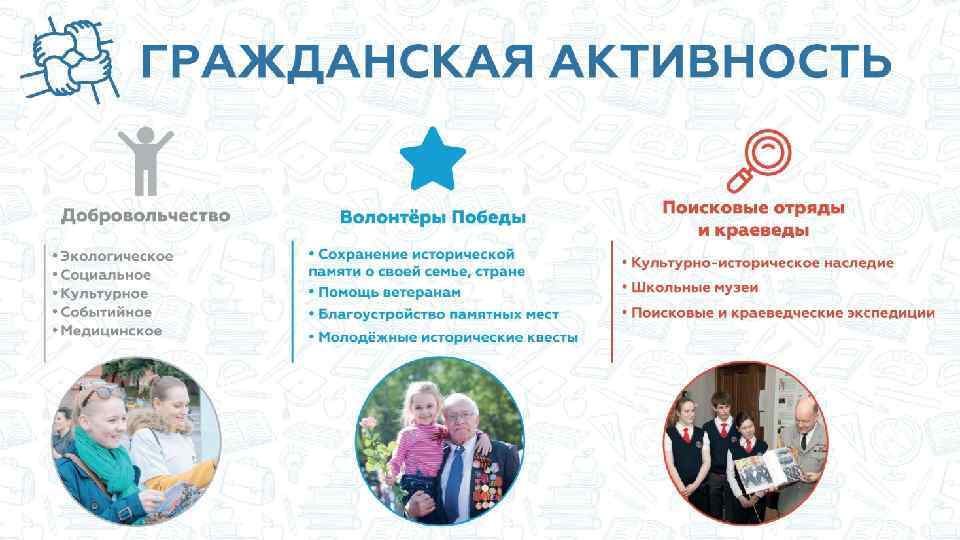 ГРАЖДАНСКАЯ АКТИВНОСТЬ

Добровольчество

• Экологическое
• Социальное
• Культурное
• Событийное
• Медицинское

Волонтёры Победы

• Сохранение исторической памяти о своей семье, стране
• Помощь ветеранам
• Благоустройство памятных мест
• Молодёжные исторические квесты

Поисковые отряды и краеведы

• Культурно-историческое наследие
• Школьные музеи
• Поисковые и краеведческие экспедиции